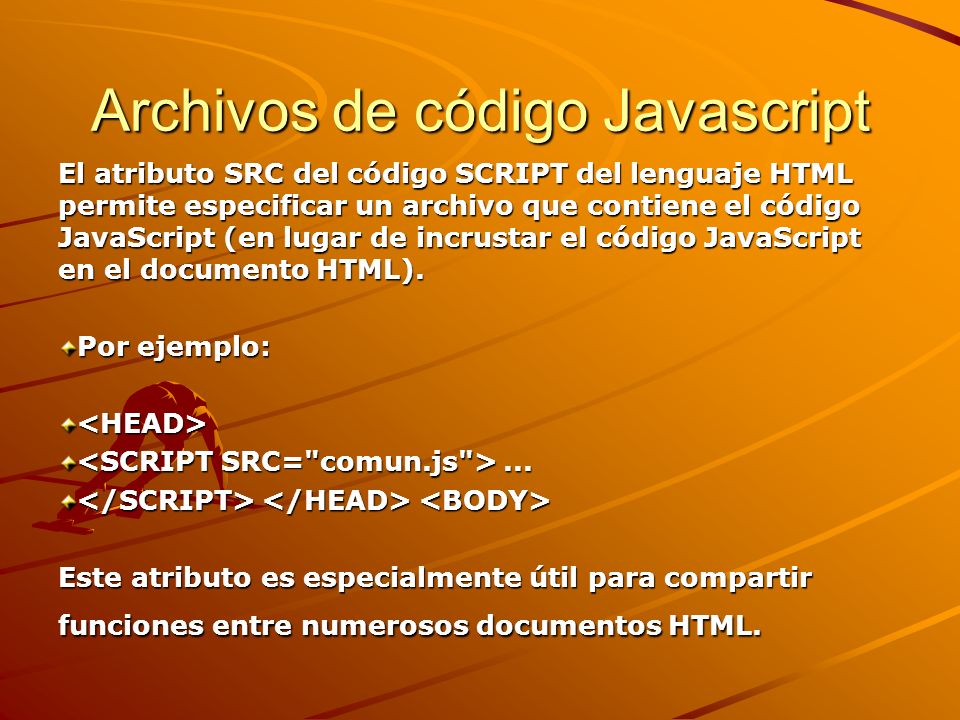 Archivos de código Javascript

El atributo SRC del código SCRIPT del lenguaje HTML permite especificar un archivo que contiene el código JavaScript (en lugar de incrustar el código JavaScript en el documento HTML).

Por ejemplo:

<HEAD>
<SCRIPT SRC="comun.js"> ...
</SCRIPT> </HEAD> <BODY>

Este atributo es especialmente útil para compartir funciones entre numerosos documentos HTML.